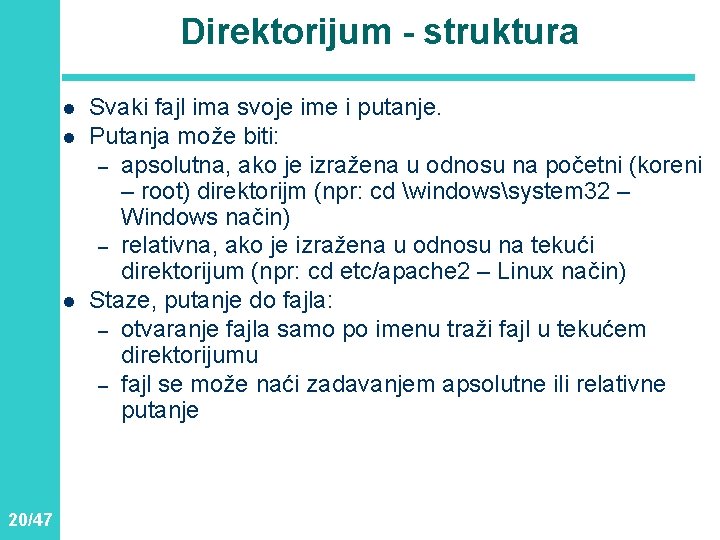 Direktorijum - struktura

- Svaki fajl ima svoje ime i putanje.
- Putanja može biti:
  – apsolutna, ako je izražena u odnosu na početni (koreni – root) direktorijm (npr: cd \windows\system32 – Windows način)
  – relativna, ako je izražena u odnosu na tekući direktorijum (npr: cd etc/apache2 – Linux način)
- Staze, putanje do fajla:
  – otvaranje fajla samo po imenu traži fajl u tekućem direktorijumu
  – fajl se može naći zadavanjem apsolutne ili relativne putanje

20/47